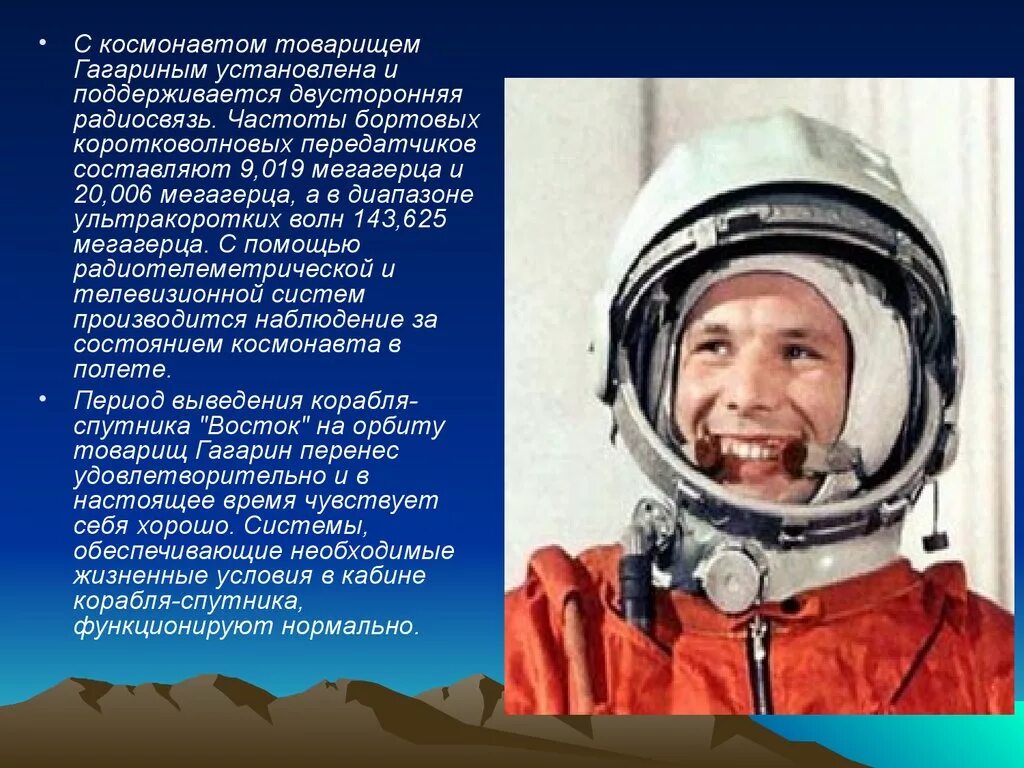 • С космонавтом товарищем Гагариным установлена и поддерживается двусторонняя радиосвязь. Частоты бортовых коротковолновых передатчиков составляют 9,019 мегагерца и 20,006 мегагерца, а в диапазоне ультракоротких волн 143,625 мегагерца. С помощью радиотелеметрической и телевизионной систем производится наблюдение за состоянием космонавта в полете.

• Период выведения корабля-спутника "Восток" на орбиту товарищ Гагарин перенес удовлетворительно и в настоящее время чувствует себя хорошо. Системы, обеспечивающие необходимые жизненные условия в кабине корабля-спутника, функционируют нормально.